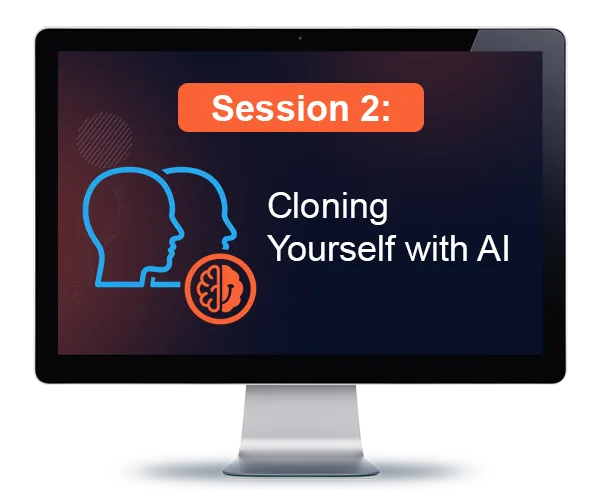 Session 2:

Cloning Yourself with AI